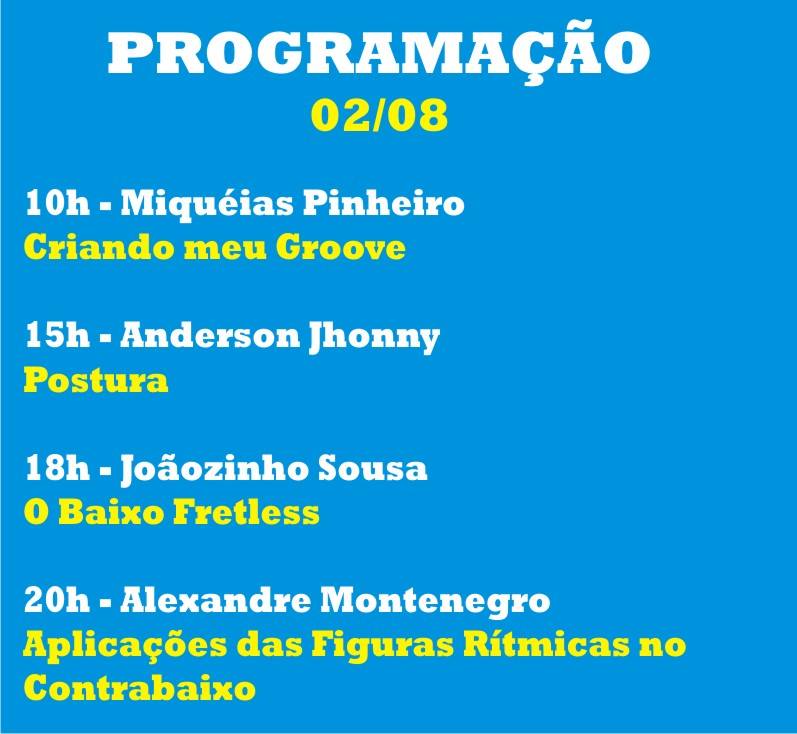 PROGRAMAÇÃO
02/08

10h - Miquéias Pinheiro
Criando meu Groove

15h - Anderson Jhonny
Postura

18h - Joãozinho Sousa
O Baixo Fretless

20h - Alexandre Montenegro
Aplicações das Figuras Rítmicas no Contrabaixo